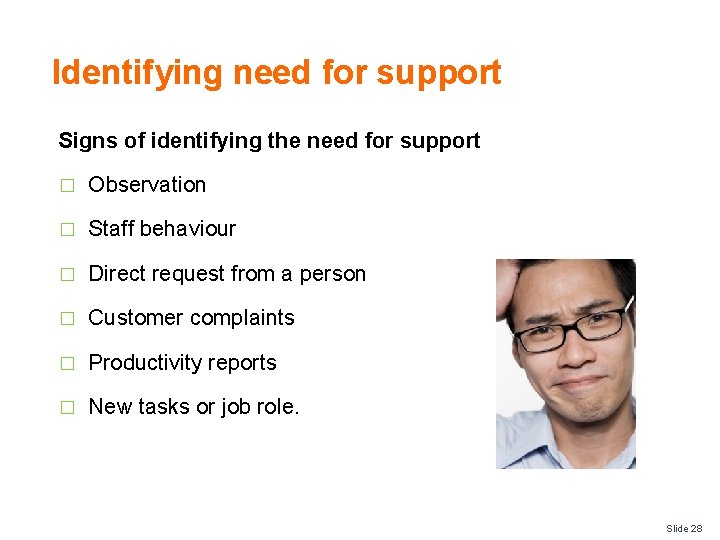 Identifying need for support

Signs of identifying the need for support

□ Observation

□ Staff behaviour

□ Direct request from a person

□ Customer complaints

□ Productivity reports

□ New tasks or job role.

Slide 28